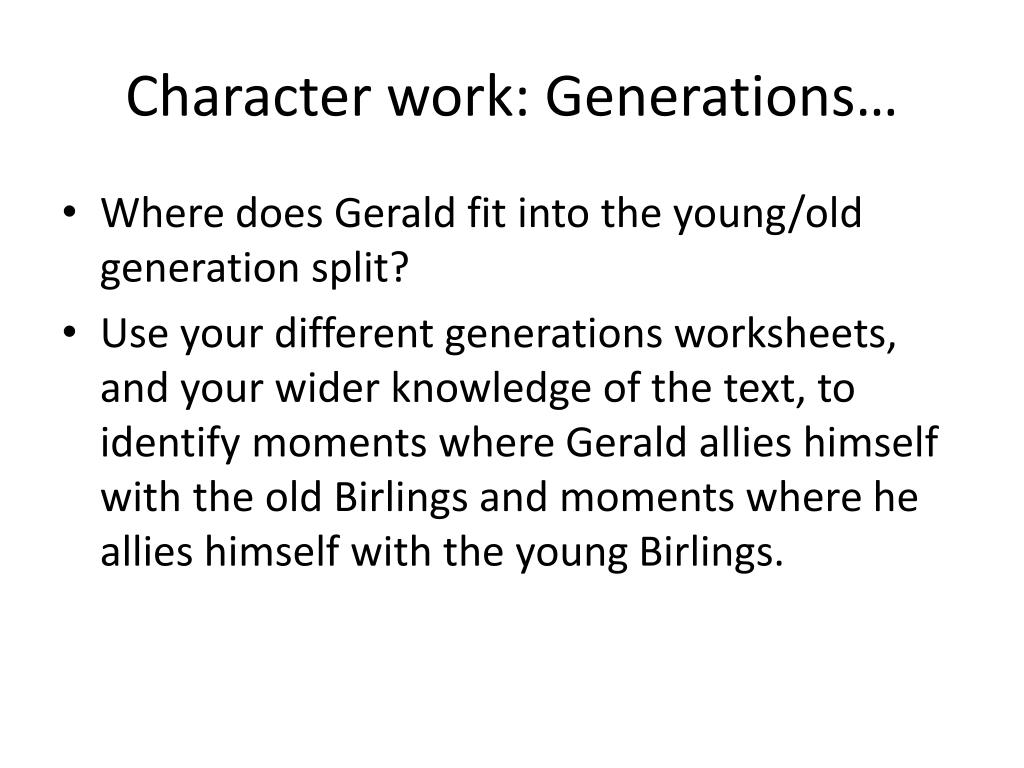 Character work: Generations…

• Where does Gerald fit into the young/old generation split?
• Use your different generations worksheets, and your wider knowledge of the text, to identify moments where Gerald allies himself with the old Birlings and moments where he allies himself with the young Birlings.